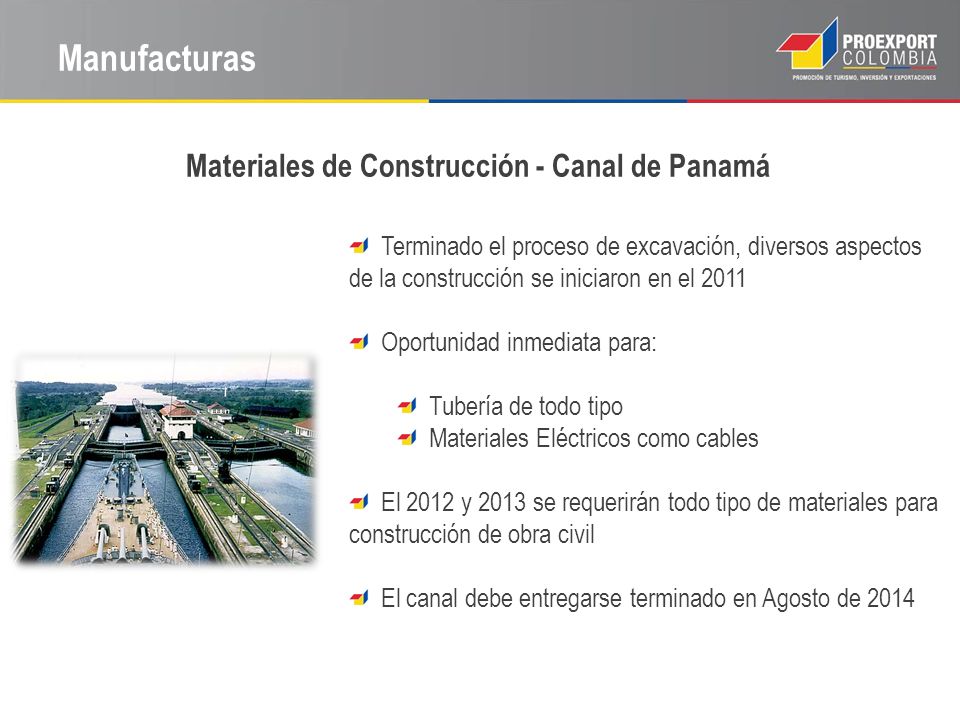 Manufacturas

PROEXPORT
COLOMBIA
PROMOCIÓN DE TURISMO, INVERSIÓN Y EXPORTACIONES

Materiales de Construcción - Canal de Panamá

Terminado el proceso de excavación, diversos aspectos de la construcción se iniciaron en el 2011

Oportunidad inmediata para:

Tubería de todo tipo
Materiales Eléctricos como cables

El 2012 y 2013 se requerirán todo tipo de materiales para construcción de obra civil

El canal debe entregarse terminado en Agosto de 2014